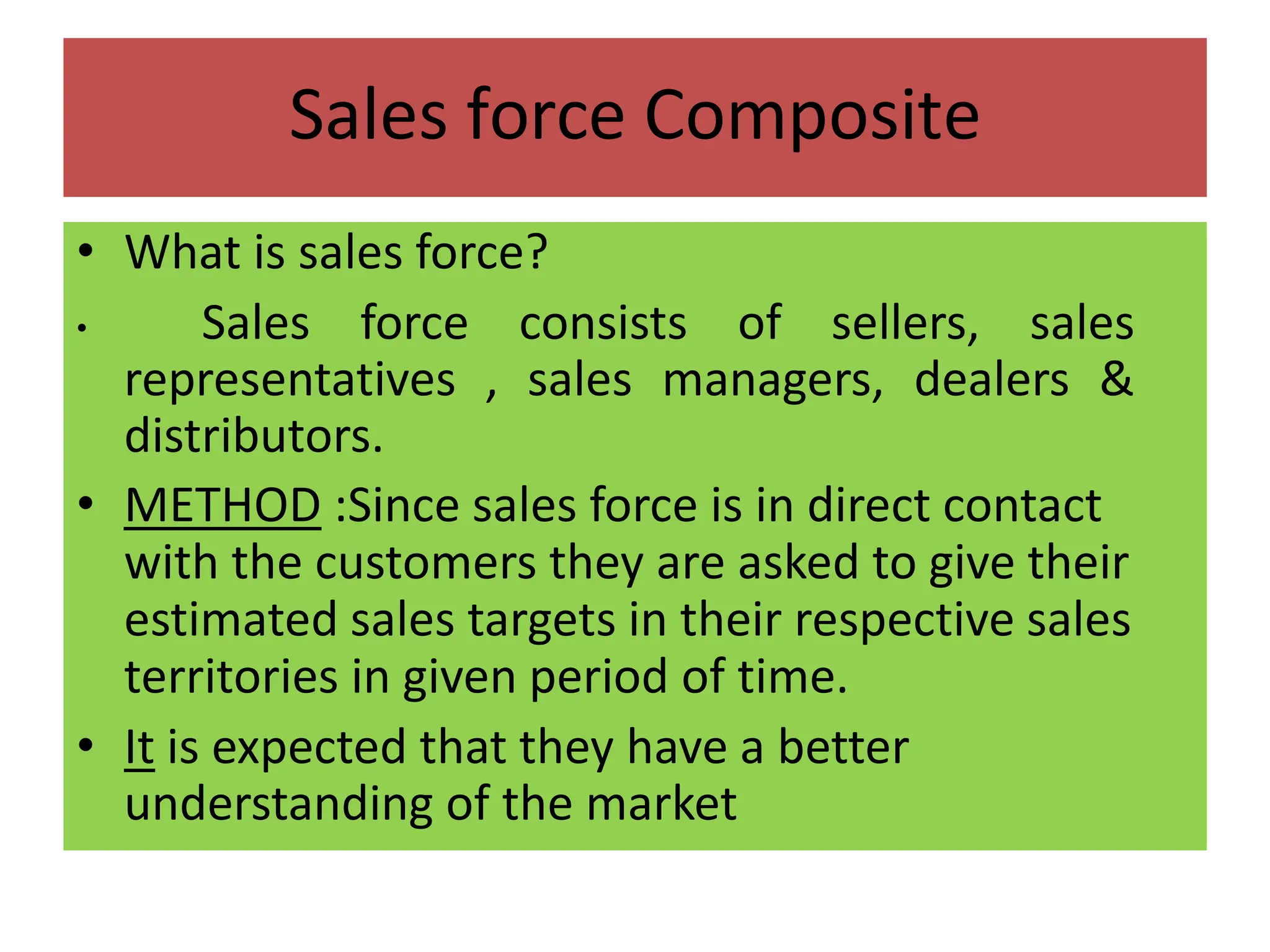 Sales force Composite

• What is sales force?

• Sales force consists of sellers, sales representatives , sales managers, dealers & distributors.

• METHOD :Since sales force is in direct contact with the customers they are asked to give their estimated sales targets in their respective sales territories in given period of time.

• It is expected that they have a better understanding of the market